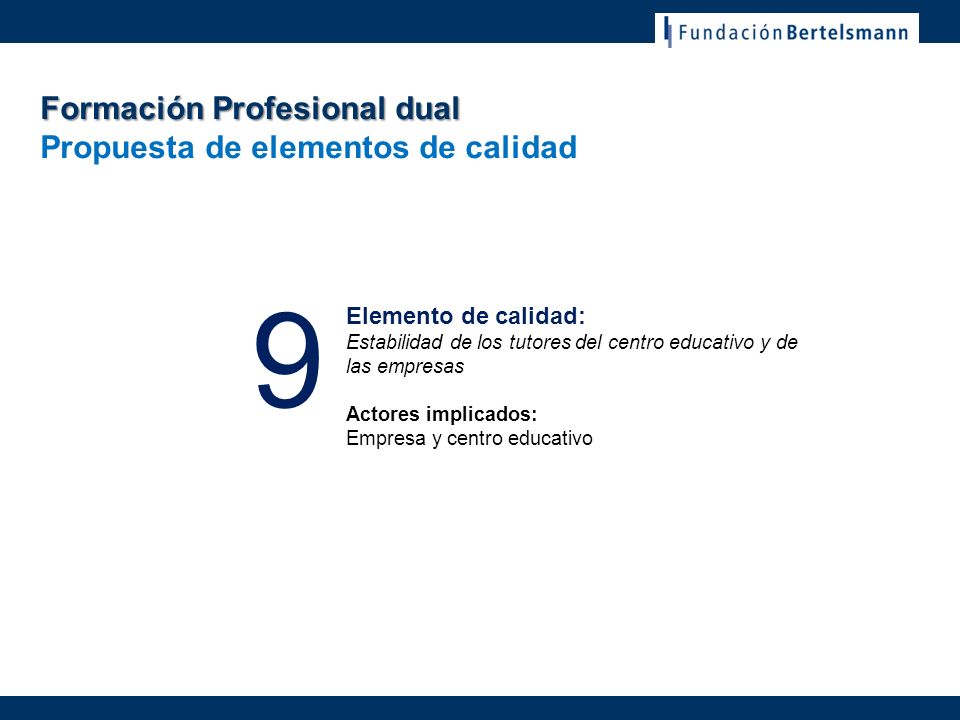 Fundación Bertelsmann

Formación Profesional dual
Propuesta de elementos de calidad

9

Elemento de calidad:
Estabilidad de los tutores del centro educativo y de las empresas

Actores implicados:
Empresa y centro educativo